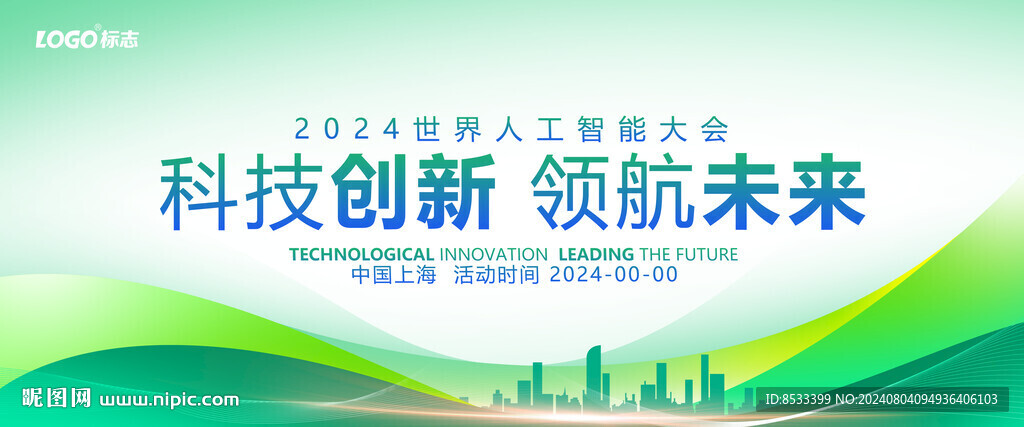 LOGO®标志

2024世界人工智能大会

科技创新 领航未来

TECHNOLOGICAL INNOVATION LEADING THE FUTURE

中国上海 活动时间 2024-00-00

昵图网 www.nipic.com

ID:8533399 NO:20240804094936406103